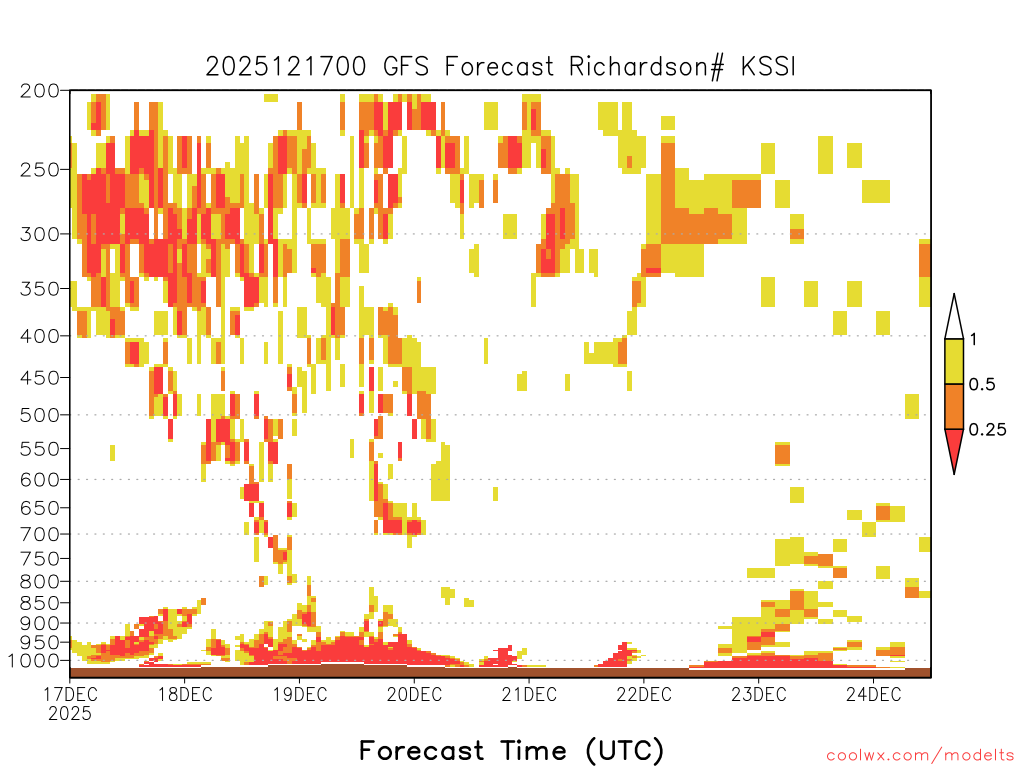 2025121700 GFS Forecast Richardson# KSSI

200
250
300
350
400
450
500
550
600
650
700
750
800
850
900
950
1000

1
0.5
0.25

17DEC
2025
18DEC
19DEC
20DEC
21DEC
22DEC
23DEC
24DEC

Forecast Time (UTC)

coolwx.com/modelts